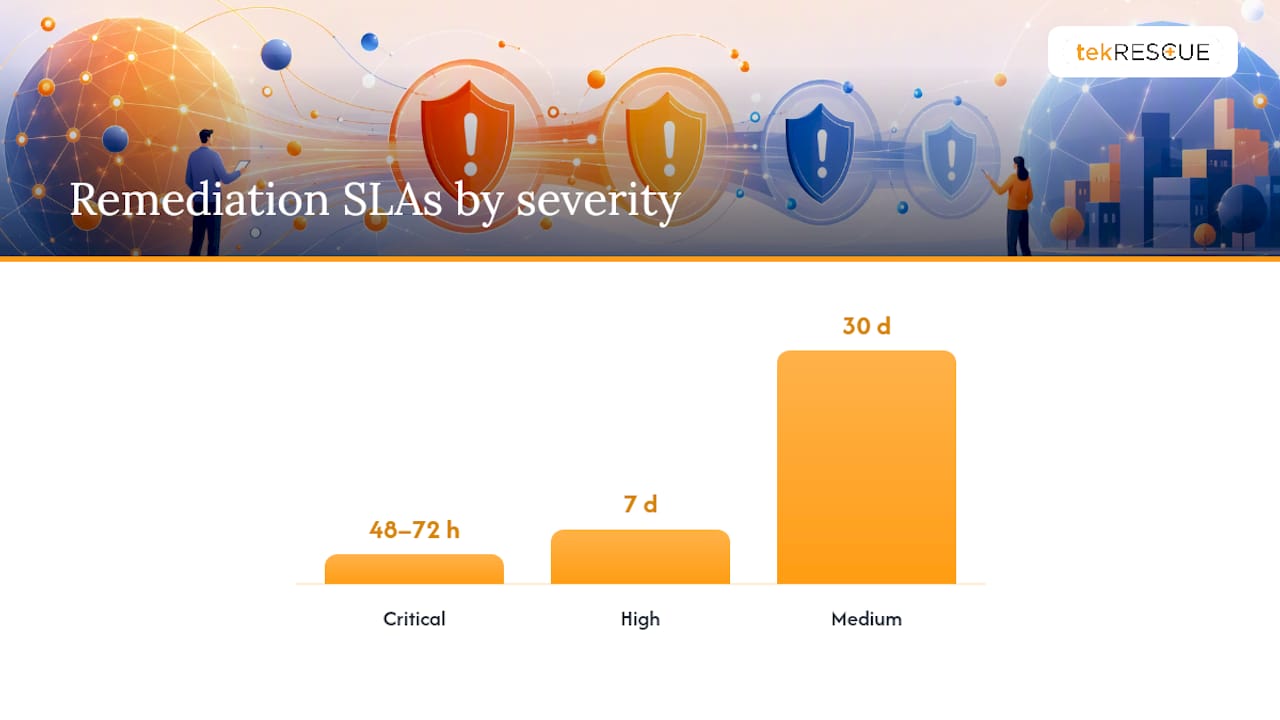 tekRESCUE

Remediation SLAs by severity

48–72 h
7 d
30 d

Critical
High
Medium